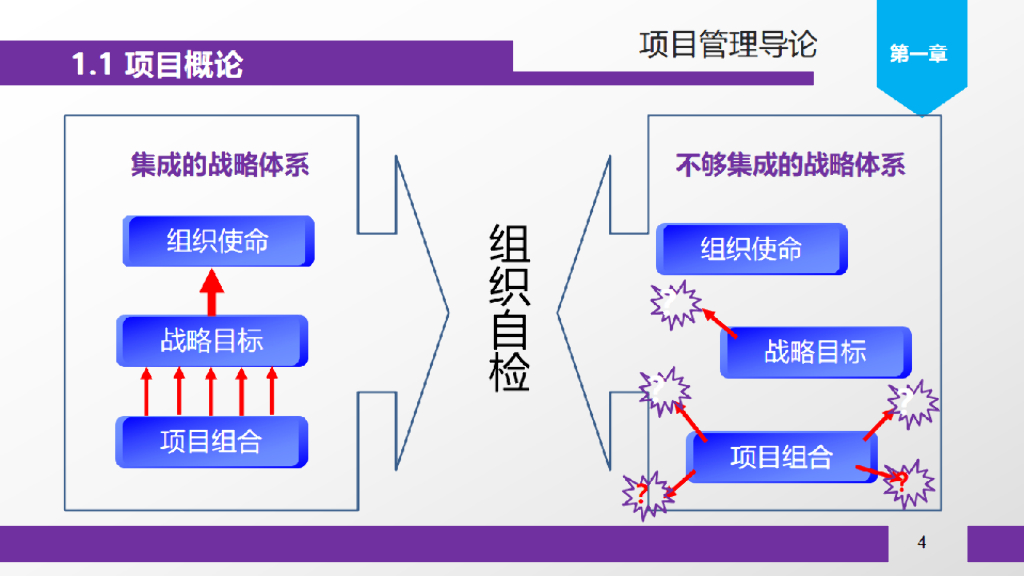 1.1 项目概论

项目管理导论

第一章

集成的战略体系

组织使命

战略目标

项目组合

组织自检

不够集成的战略体系

组织使命

战略目标

项目组合

?

?

4